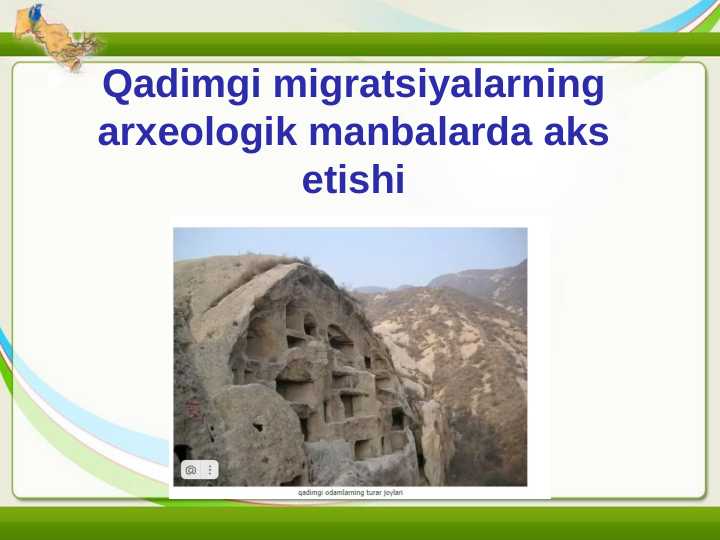 Qadimgi migratsiyalarning arxeologik manbalarda aks etishi

qadimgi odamlarning turar joylari